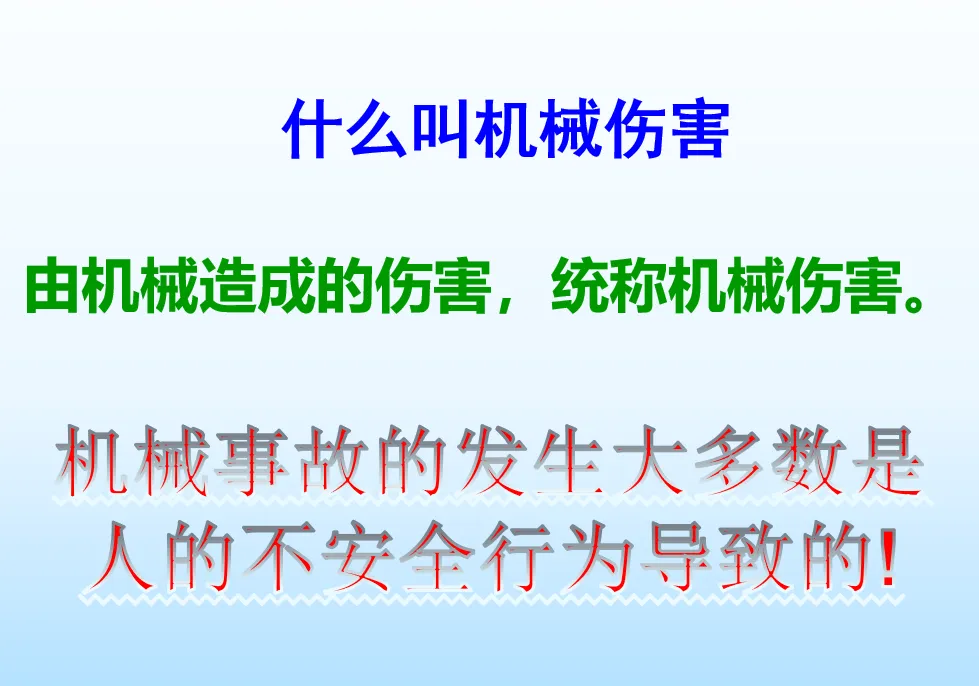 什么叫机械伤害

由机械造成的伤害，统称机械伤害。

机械事故的发生大多数是人的不安全行为导致的！